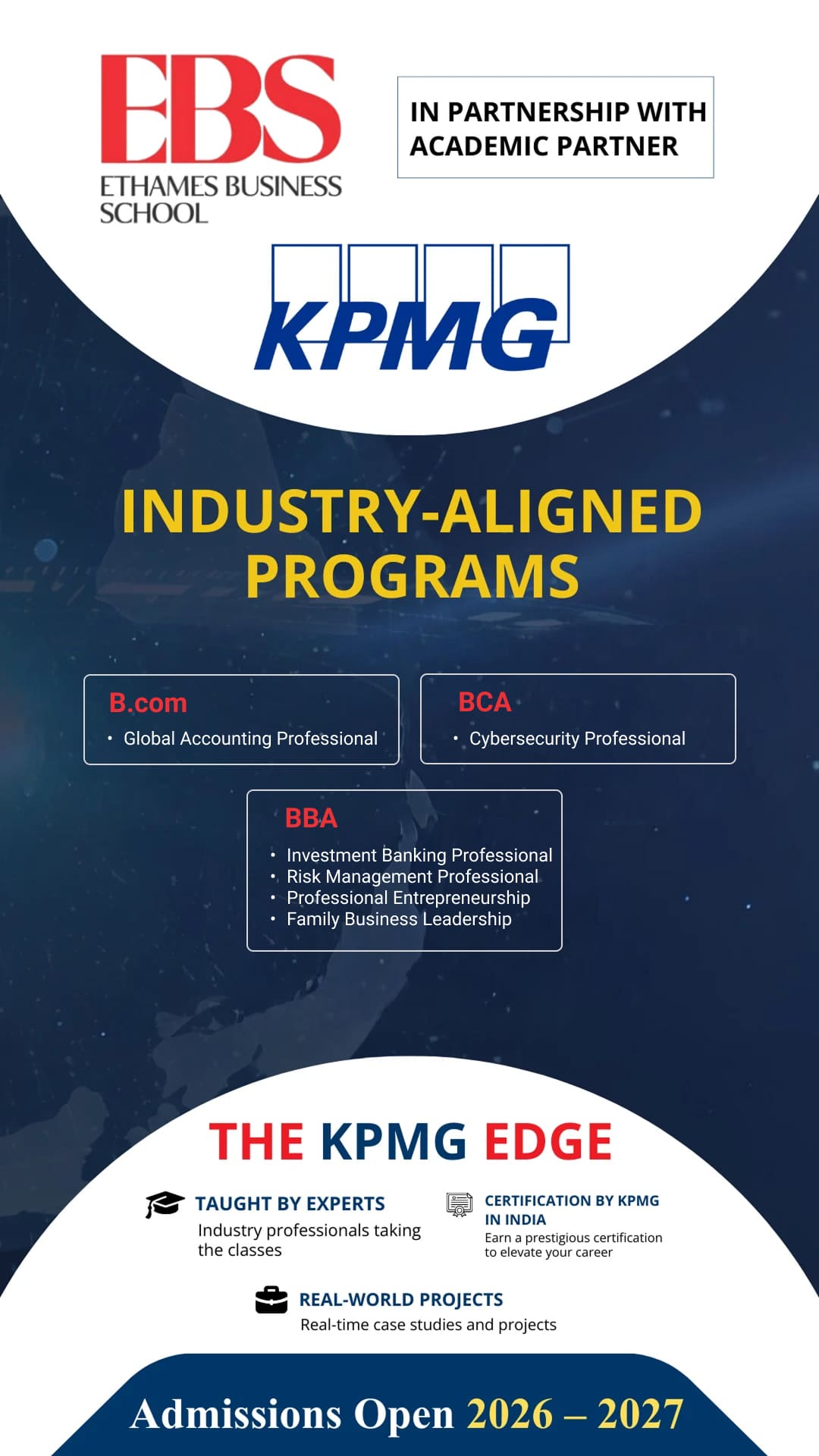 EBS
ETHAMES BUSINESS SCHOOL

IN PARTNERSHIP WITH ACADEMIC PARTNER

KPMG

INDUSTRY-ALIGNED PROGRAMS

B.com
• Global Accounting Professional

BCA
• Cybersecurity Professional

BBA
• Investment Banking Professional
• Risk Management Professional
• Professional Entrepreneurship
• Family Business Leadership

THE KPMG EDGE

TAUGHT BY EXPERTS
Industry professionals taking the classes

CERTIFICATION BY KPMG IN INDIA
Earn a prestigious certification to elevate your career

REAL-WORLD PROJECTS
Real-time case studies and projects

Admissions Open 2026 – 2027